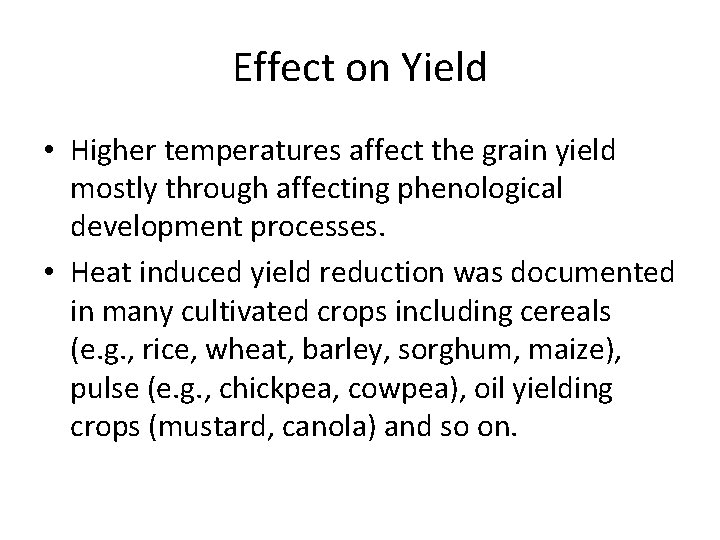 Effect on Yield

• Higher temperatures affect the grain yield mostly through affecting phenological development processes.

• Heat induced yield reduction was documented in many cultivated crops including cereals (e.g., rice, wheat, barley, sorghum, maize), pulse (e.g., chickpea, cowpea), oil yielding crops (mustard, canola) and so on.